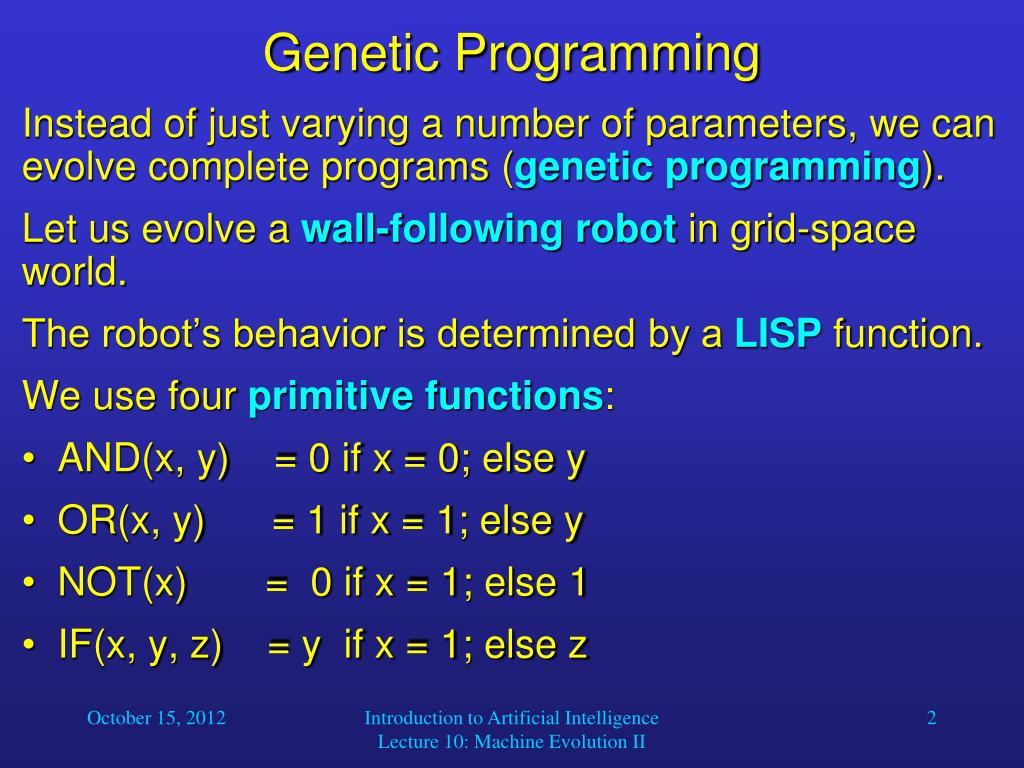 Genetic Programming

Instead of just varying a number of parameters, we can evolve complete programs (genetic programming).

Let us evolve a wall-following robot in grid-space world.

The robot's behavior is determined by a LISP function.

We use four primitive functions:

• AND(x, y) = 0 if x = 0; else y
• OR(x, y) = 1 if x = 1; else y
• NOT(x) = 0 if x = 1; else 1
• IF(x, y, z) = y if x = 1; else z

October 15, 2012

Introduction to Artificial Intelligence
Lecture 10: Machine Evolution II

2